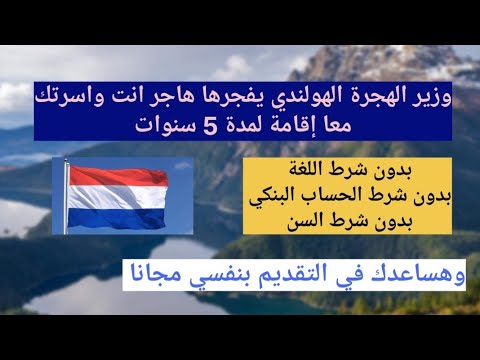 وزير الهجرة الهولندي يفجرها هاجر انت واسرتك معا إقامة لمدة 5 سنوات

بدون شرط اللغة
بدون شرط الحساب البنكي
بدون شرط السن

وهساعدك في التقديم بنفسي مجانا